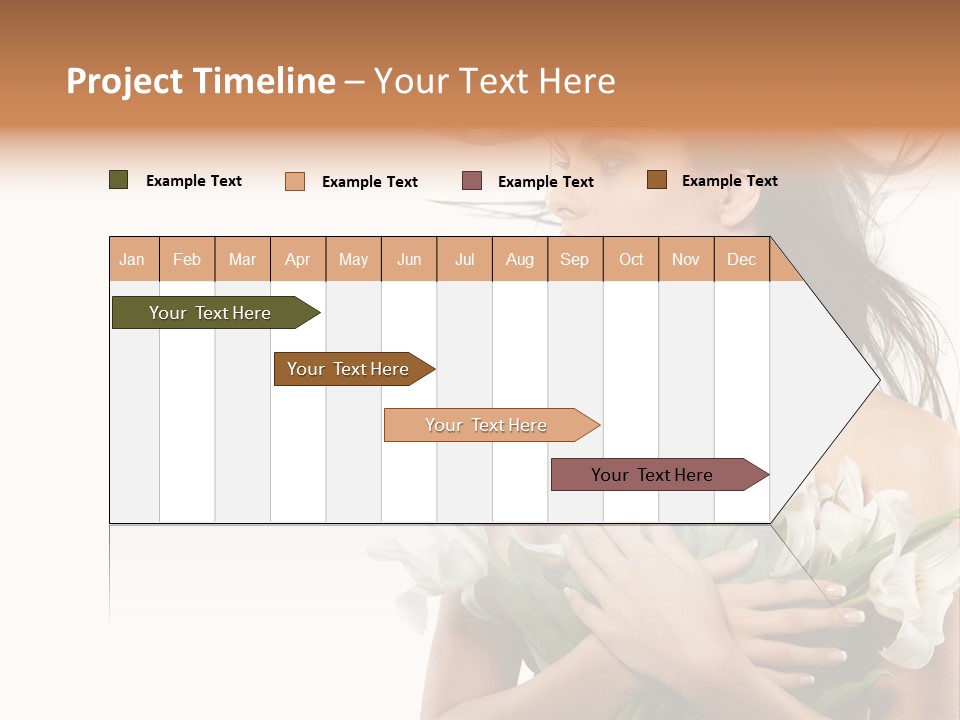 Project Timeline – Your Text Here

Example Text Example Text Example Text Example Text

| Jan | Feb | Mar | Apr | May | Jun | Jul | Aug | Sep | Oct | Nov | Dec |
|---|---|---|---|---|---|---|---|---|---|---|---|

Your Text Here

Your Text Here

Your Text Here

Your Text Here